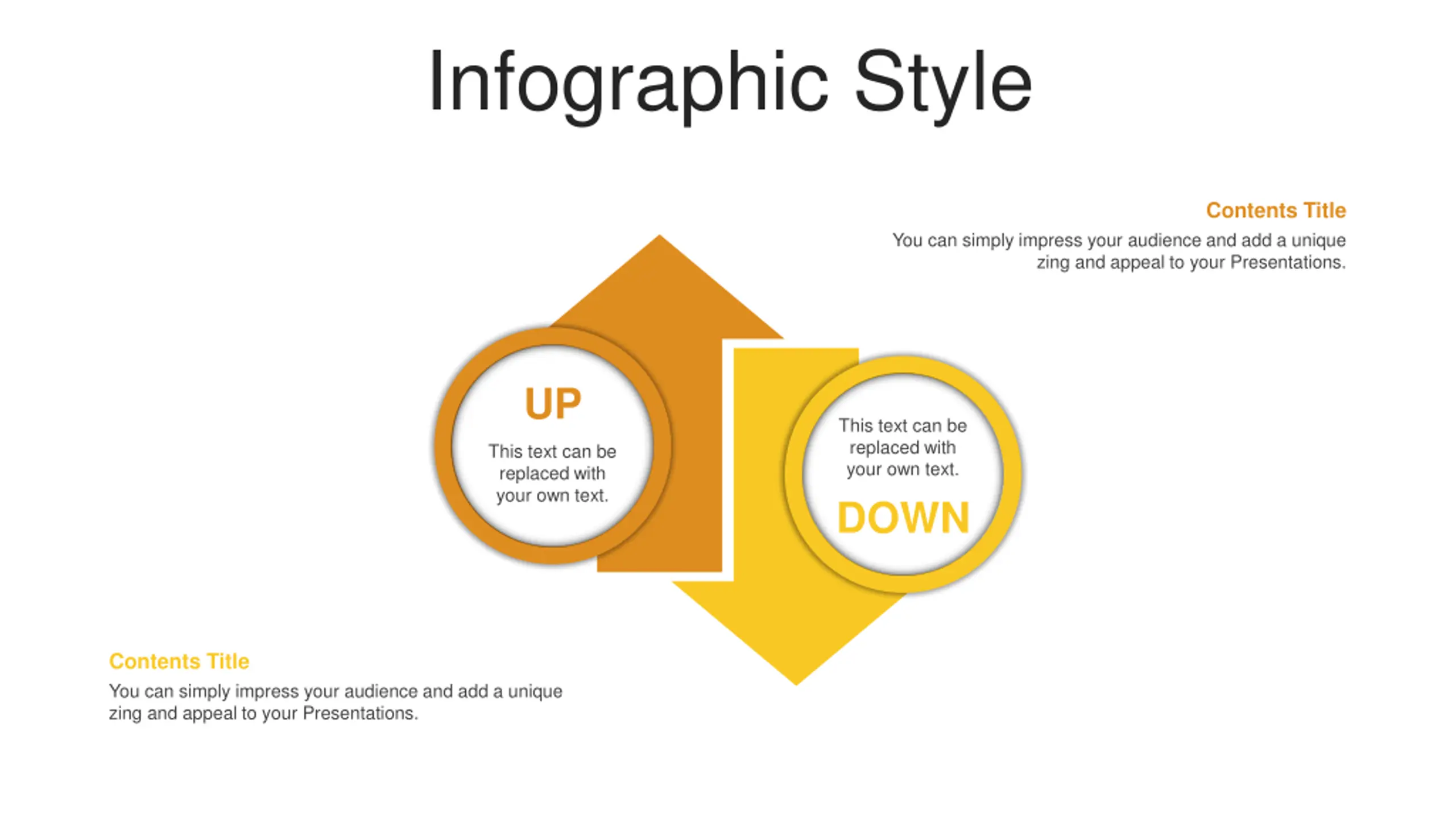 Infographic Style

Contents Title
You can simply impress your audience and add a unique zing and appeal to your Presentations.

UP
This text can be replaced with your own text.

This text can be replaced with your own text.
DOWN

Contents Title
You can simply impress your audience and add a unique zing and appeal to your Presentations.